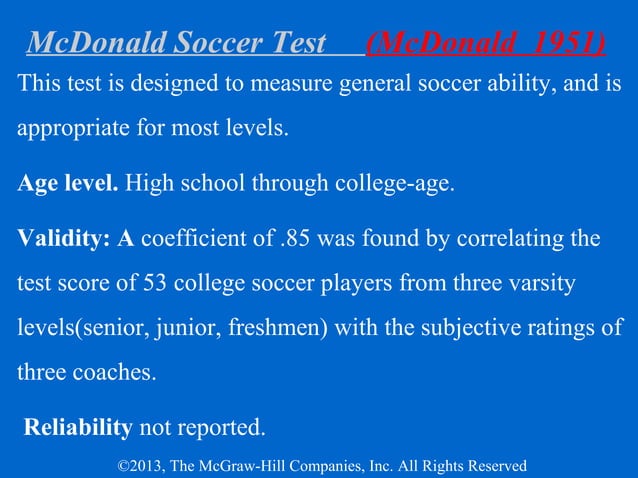 McDonald Soccer Test (McDonald 1951)

This test is designed to measure general soccer ability, and is appropriate for most levels.

Age level. High school through college-age.

Validity: A coefficient of .85 was found by correlating the test score of 53 college soccer players from three varsity levels(senior, junior, freshmen) with the subjective ratings of three coaches.

Reliability not reported.

©2013, The McGraw-Hill Companies, Inc. All Rights Reserved